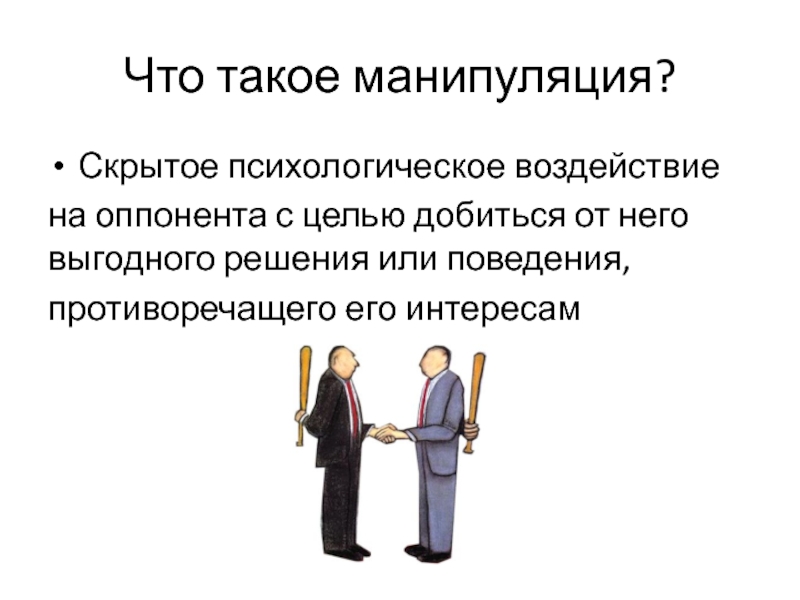 Что такое манипуляция?

• Скрытое психологическое воздействие на оппонента с целью добиться от него выгодного решения или поведения, противоречащего его интересам